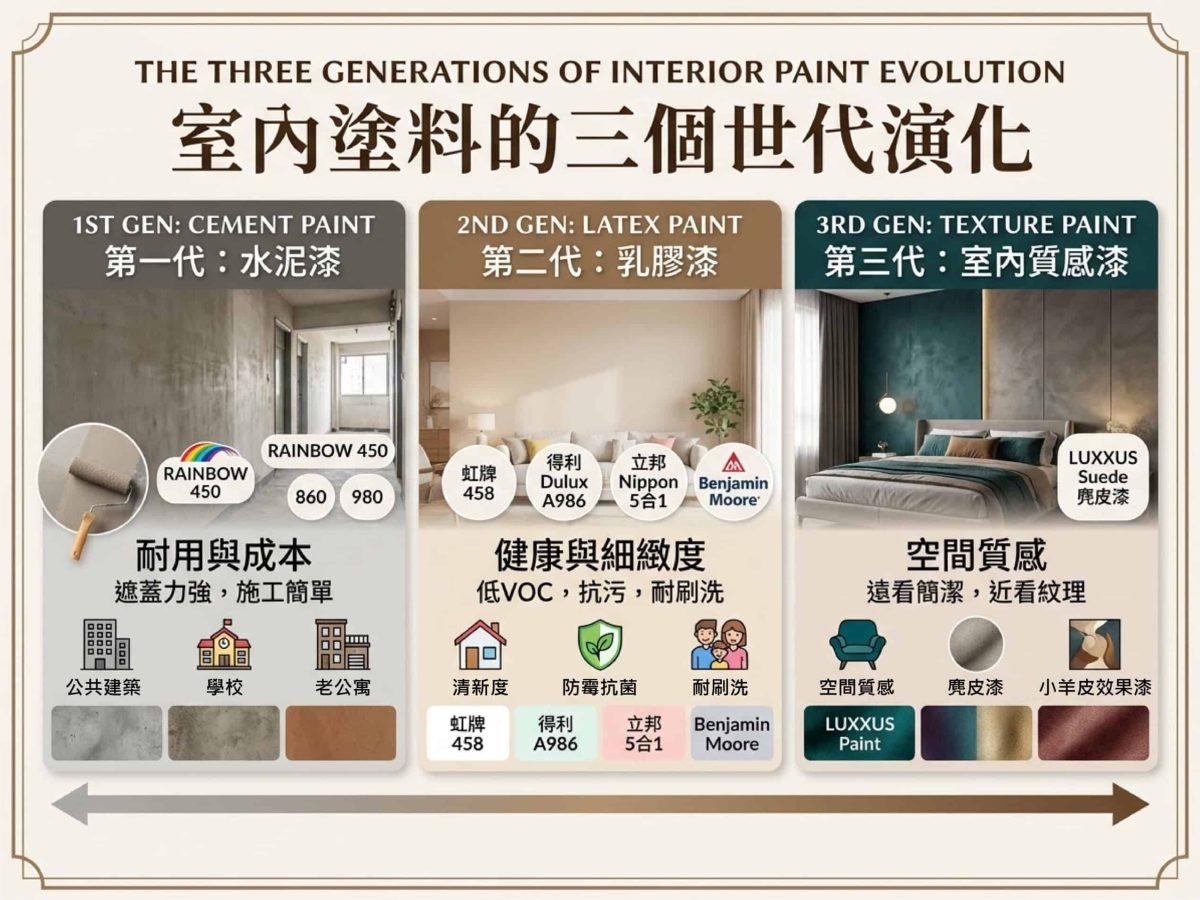 THE THREE GENERATIONS OF INTERIOR PAINT EVOLUTION
室內塗料的三個世代演化

1ST GEN: CEMENT PAINT
第一代：水泥漆

RAINBOW 450
RAINBOW 450
860
980

耐用與成本
遮蓋力強，施工簡單

公共建築
學校
老公寓

2ND GEN: LATEX PAINT
第二代：乳膠漆

虹牌 458
得利 Dulux A986
立邦 Nippon 5合1
Benjamin Moore

健康與細緻度
低VOC，抗污，耐刷洗

清新度
防霉抗菌
耐刷洗

虹牌 458
得利 A986
立邦 5合1
Benjamin Moore

3RD GEN: TEXTURE PAINT
第三代：室內質感漆

LUXXUS Suede 麂皮漆

空間質感
遠看簡潔，近看紋理

空間質感
麂皮漆
小羊皮效果漆

LUXXUS Paint